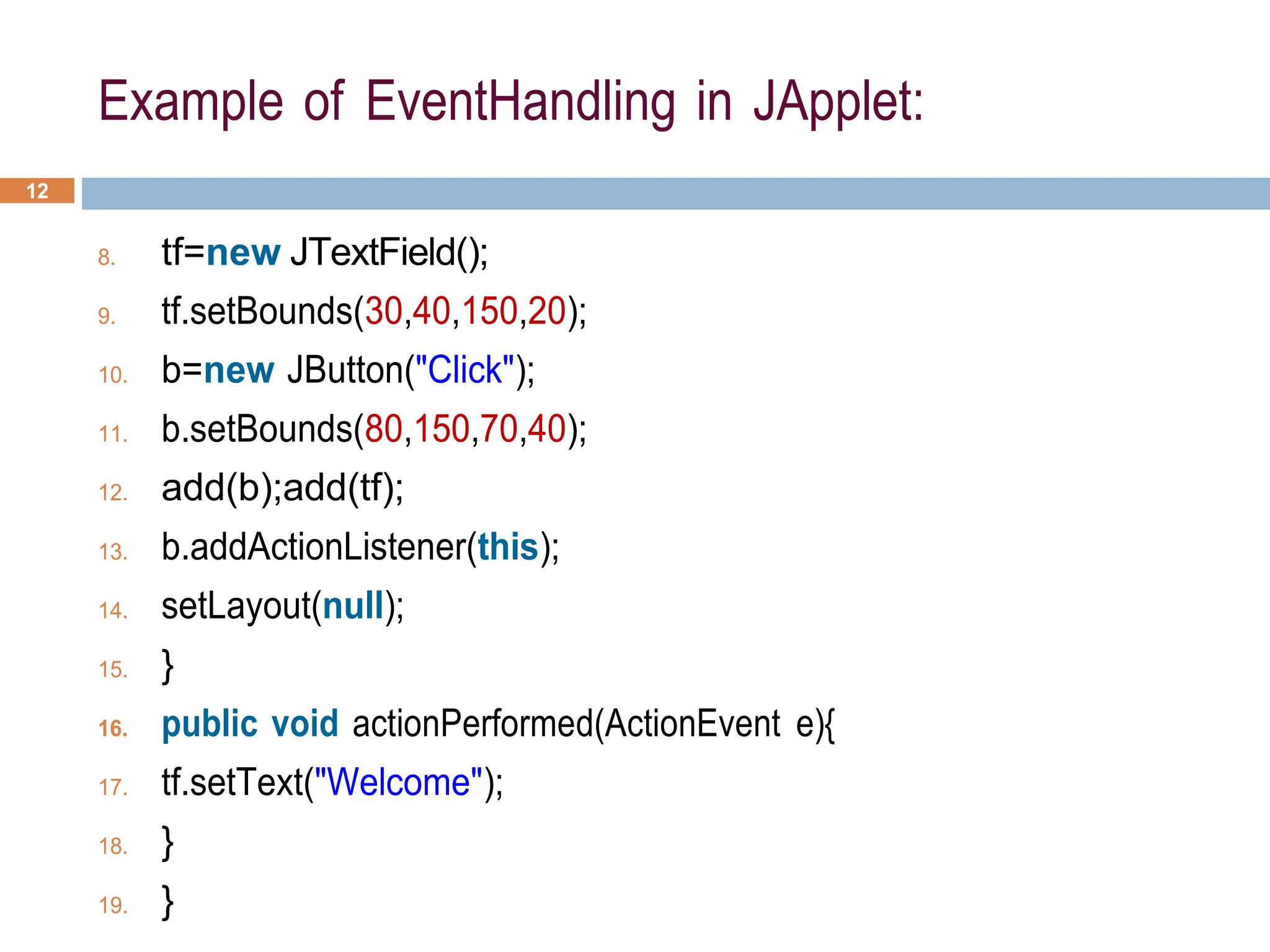 Example of EventHandling in JApplet:

12

8. tf=new JTextField();
9. tf.setBounds(30,40,150,20);
10. b=new JButton("Click");
11. b.setBounds(80,150,70,40);
12. add(b);add(tf);
13. b.addActionListener(this);
14. setLayout(null);
15. }
16. public void actionPerformed(ActionEvent e){
17. tf.setText("Welcome");
18. }
19. }